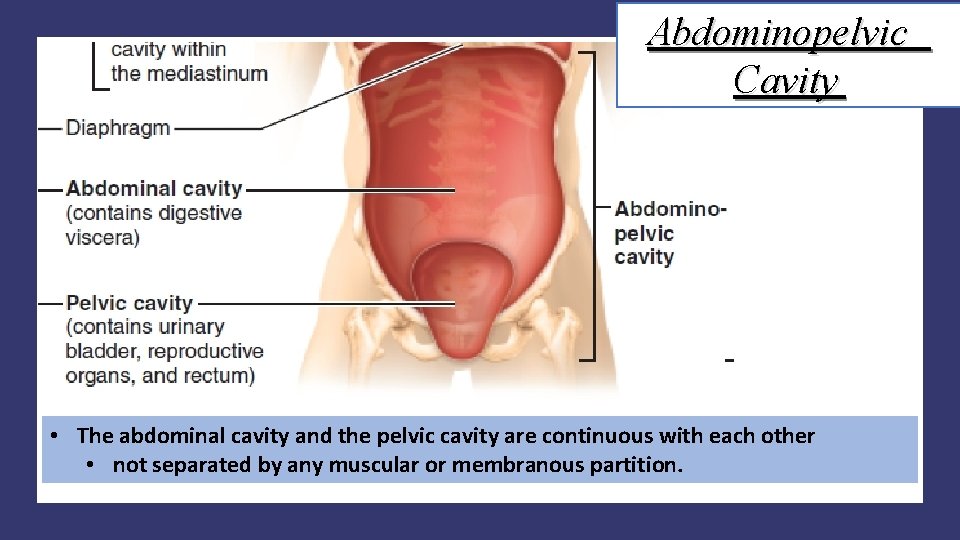 Abdominopelvic Cavity

cavity within the mediastinum

Diaphragm

Abdominal cavity (contains digestive viscera)

Pelvic cavity (contains urinary bladder, reproductive organs, and rectum)

Abdomino-pelvic cavity

• The abdominal cavity and the pelvic cavity are continuous with each other
• not separated by any muscular or membranous partition.